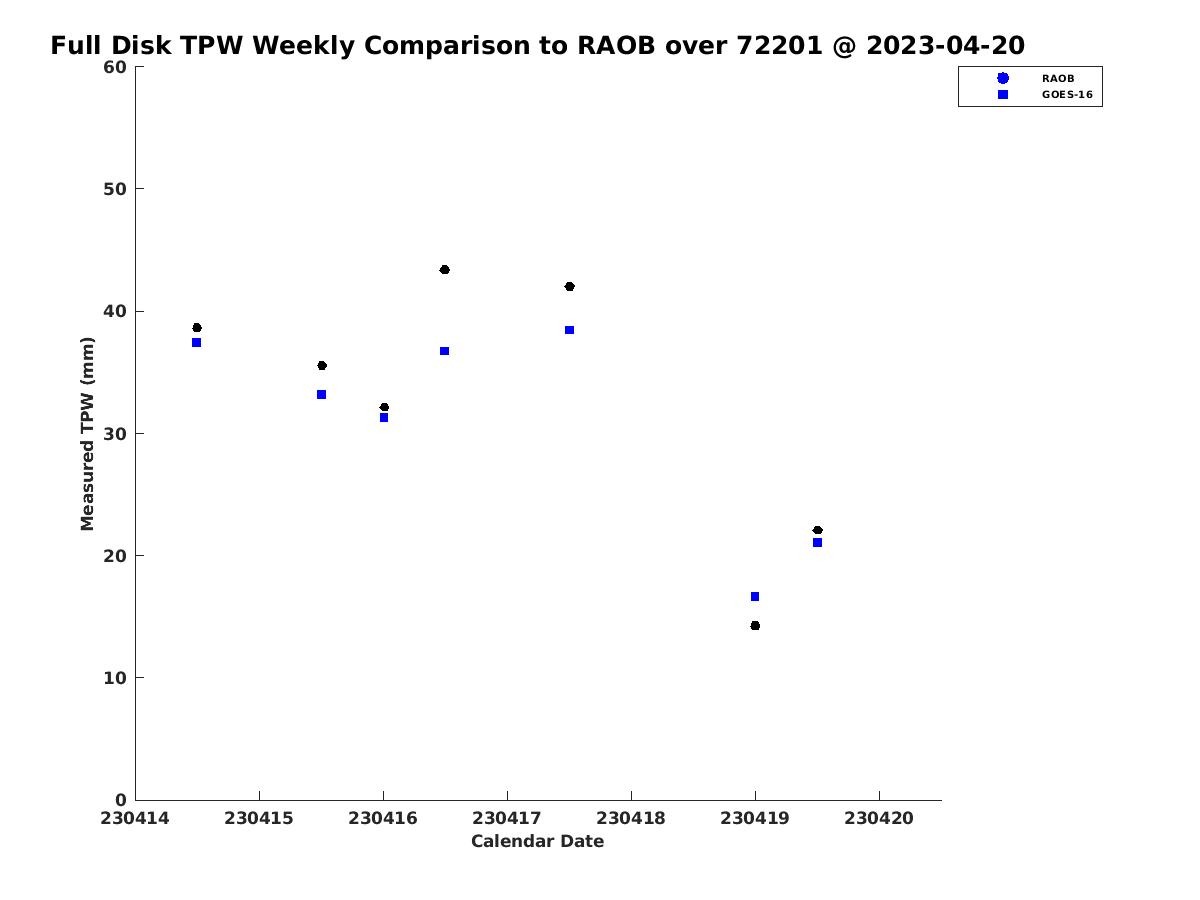 Full Disk TPW Weekly Comparison to RAOB over 72201 @ 2023-04-20

RAOB
GOES-16

Measured TPW (mm)

60
50
40
30
20
10
0

230414
230415
230416
230417
230418
230419
230420

Calendar Date